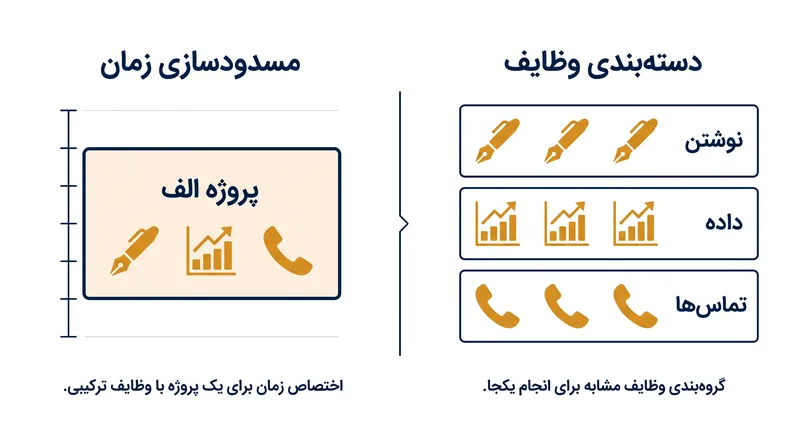 دسته‌بندی وظایف

نوشتن

داده

تماس‌ها

گروه‌بندی وظایف مشابه برای انجام یکجا.

مسدودسازی زمان

پروژه الف

اختصاص زمان برای یک پروژه با وظایف ترکیبی.